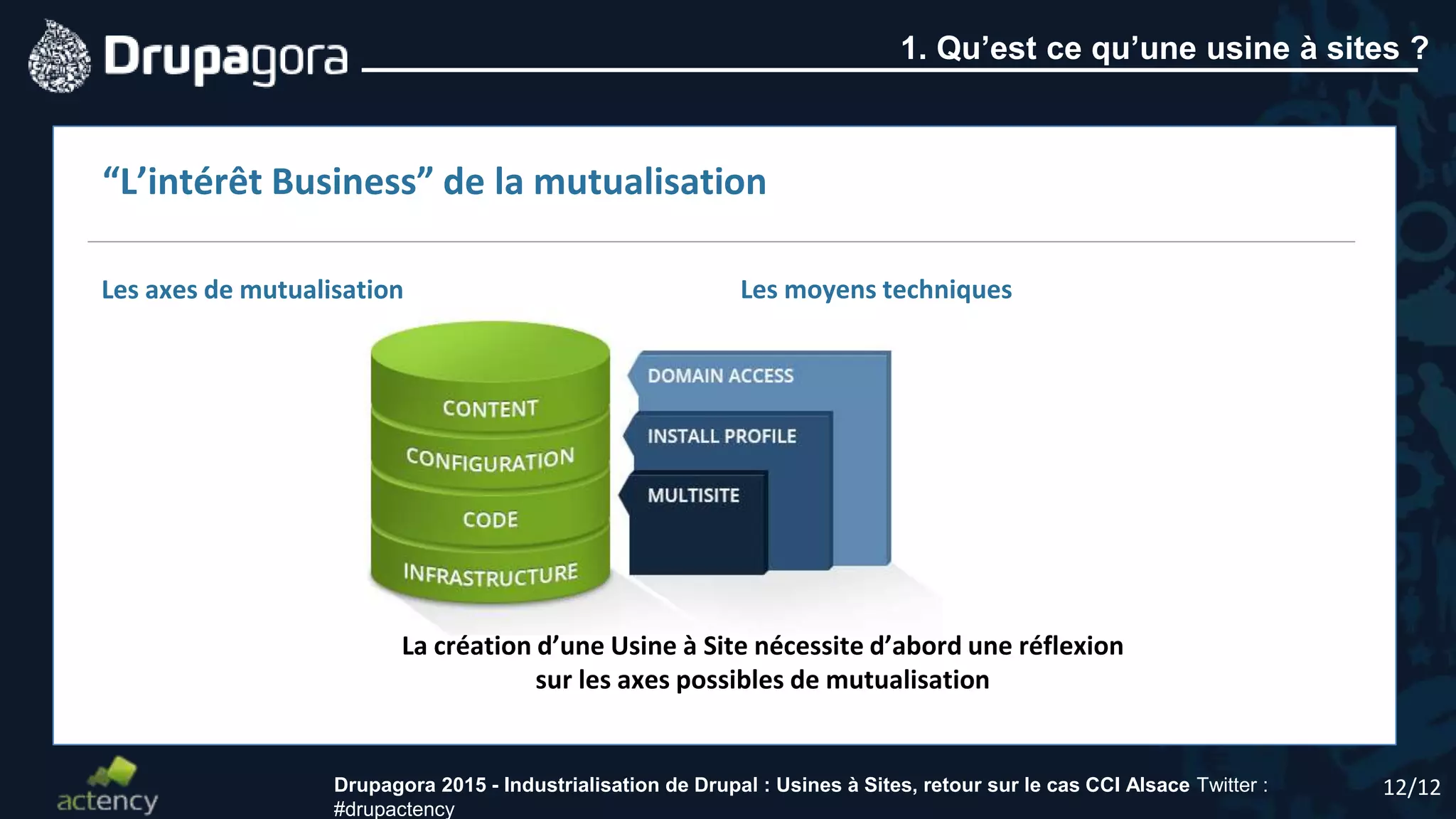 Drupagora

1. Qu’est ce qu’une usine à sites ?

“L’intérêt Business” de la mutualisation

Les axes de mutualisation

Les moyens techniques

CONTENT

CONFIGURATION

CODE

INFRASTRUCTURE

DOMAIN ACCESS

INSTALL PROFILE

MULTISITE

La création d’une Usine à Site nécessite d’abord une réflexion sur les axes possibles de mutualisation

actency

Drupagora 2015 - Industrialisation de Drupal : Usines à Sites, retour sur le cas CCI Alsace Twitter : #drupactency

12/12